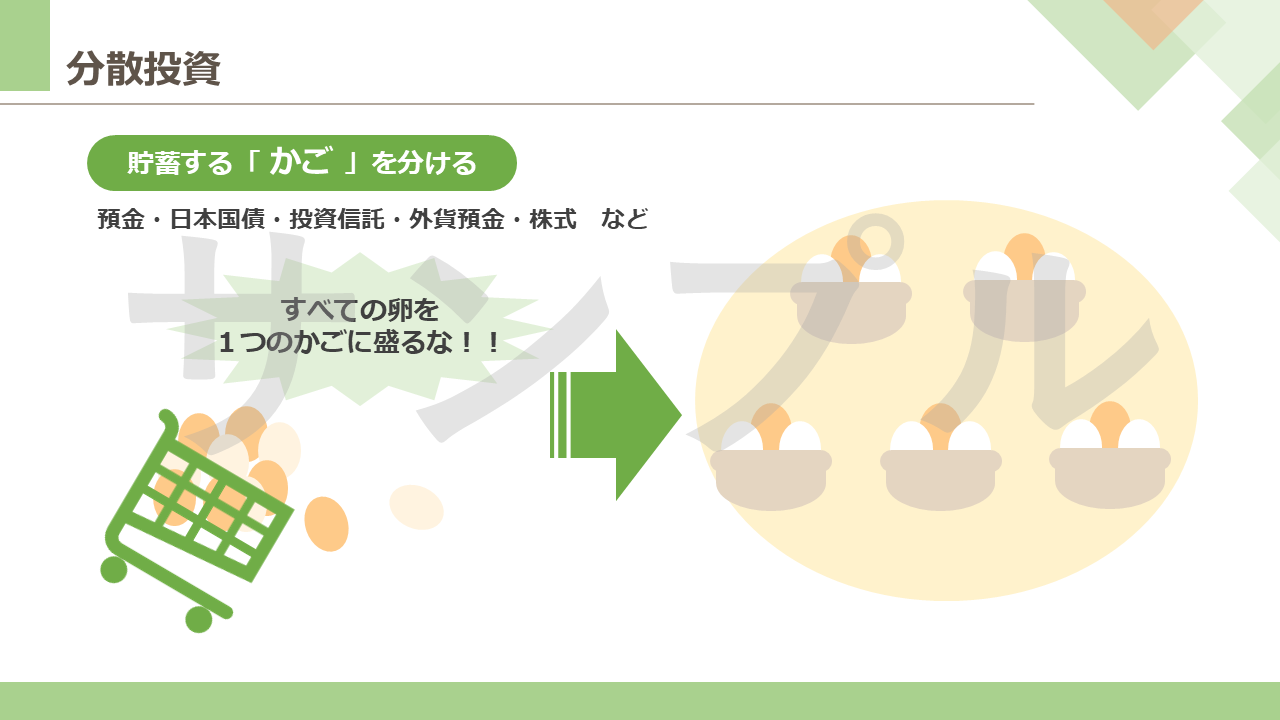 分散投資

貯蓄する「 かご 」を分ける

預金・日本国債・投資信託・外貨預金・株式　など

すべての卵を
１つのかごに盛るな！！

サンプル